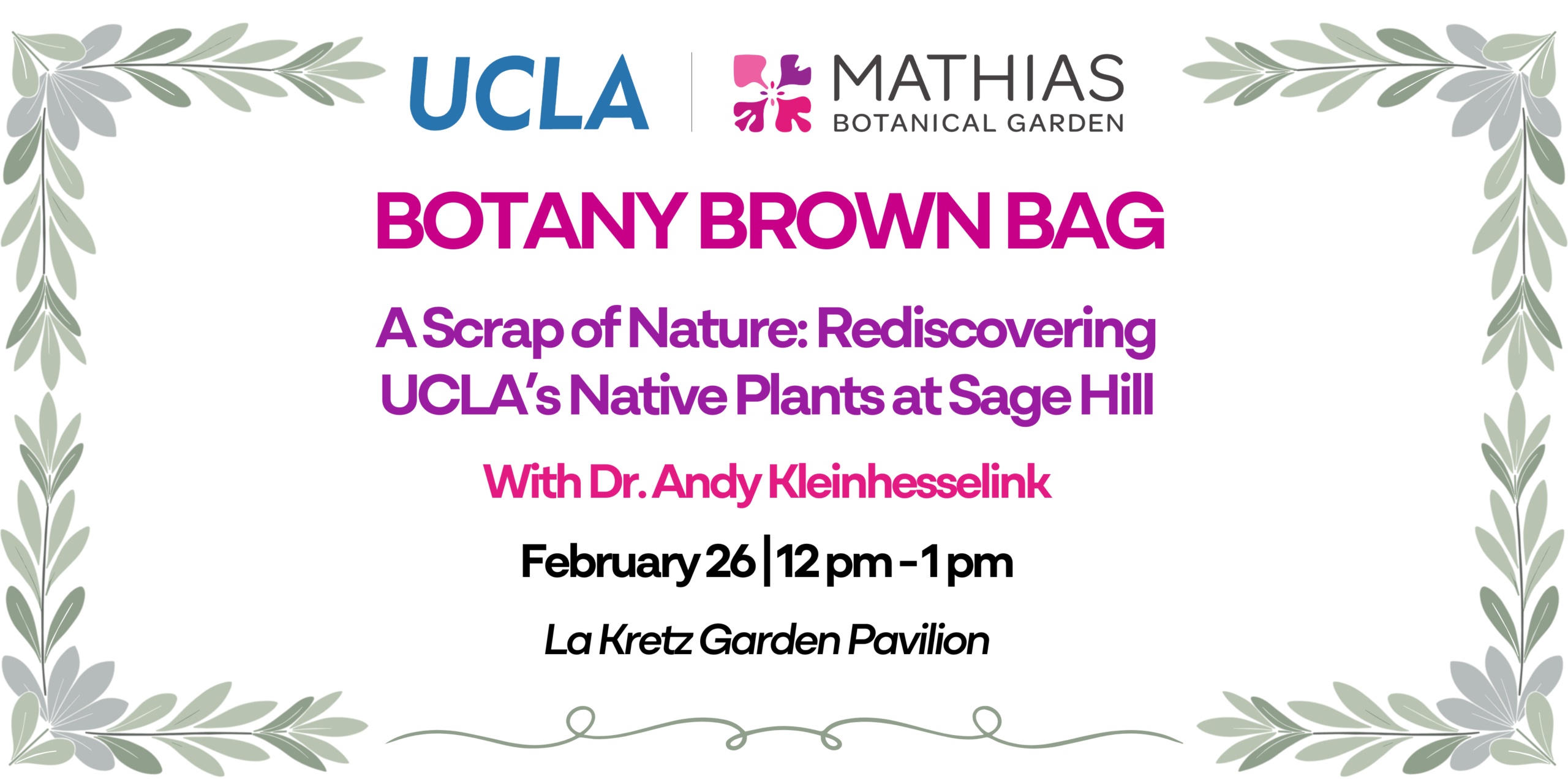 UCLA | MATHIAS BOTANICAL GARDEN

BOTANY BROWN BAG

A Scrap of Nature: Rediscovering UCLA's Native Plants at Sage Hill

With Dr. Andy Kleinhesselink

February 26 | 12 pm - 1 pm

La Kretz Garden Pavilion